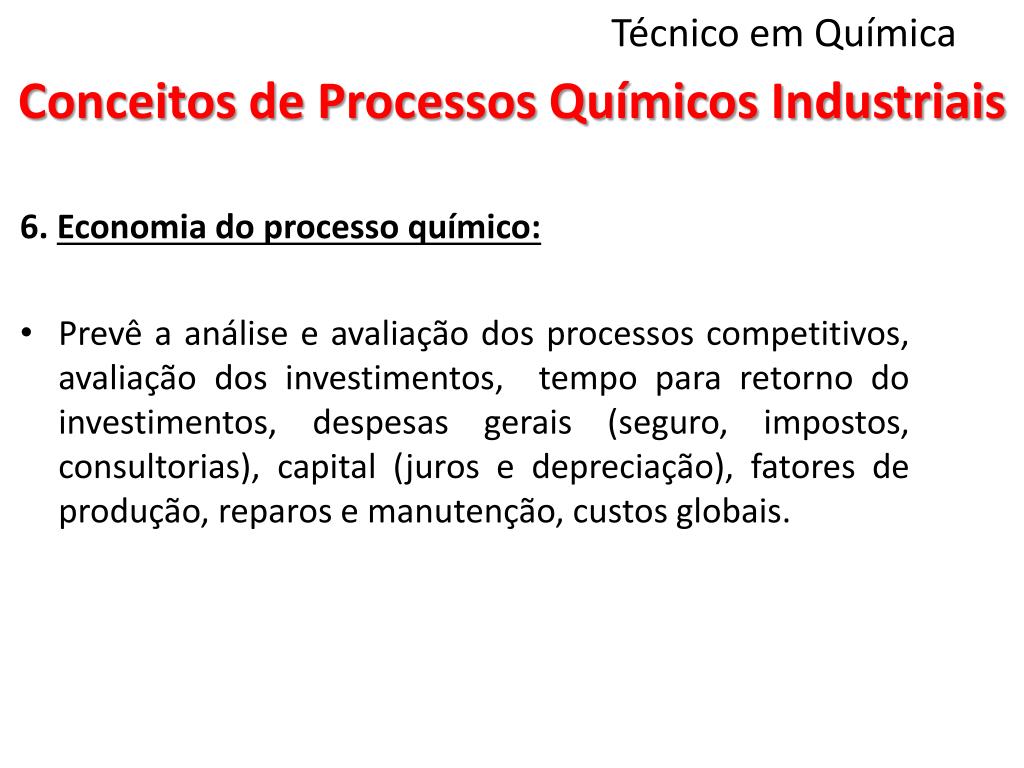 Técnico em Química

Conceitos de Processos Químicos Industriais

6. Economia do processo químico:

• Prevê a análise e avaliação dos processos competitivos, avaliação dos investimentos, tempo para retorno do investimentos, despesas gerais (seguro, impostos, consultorias), capital (juros e depreciação), fatores de produção, reparos e manutenção, custos globais.